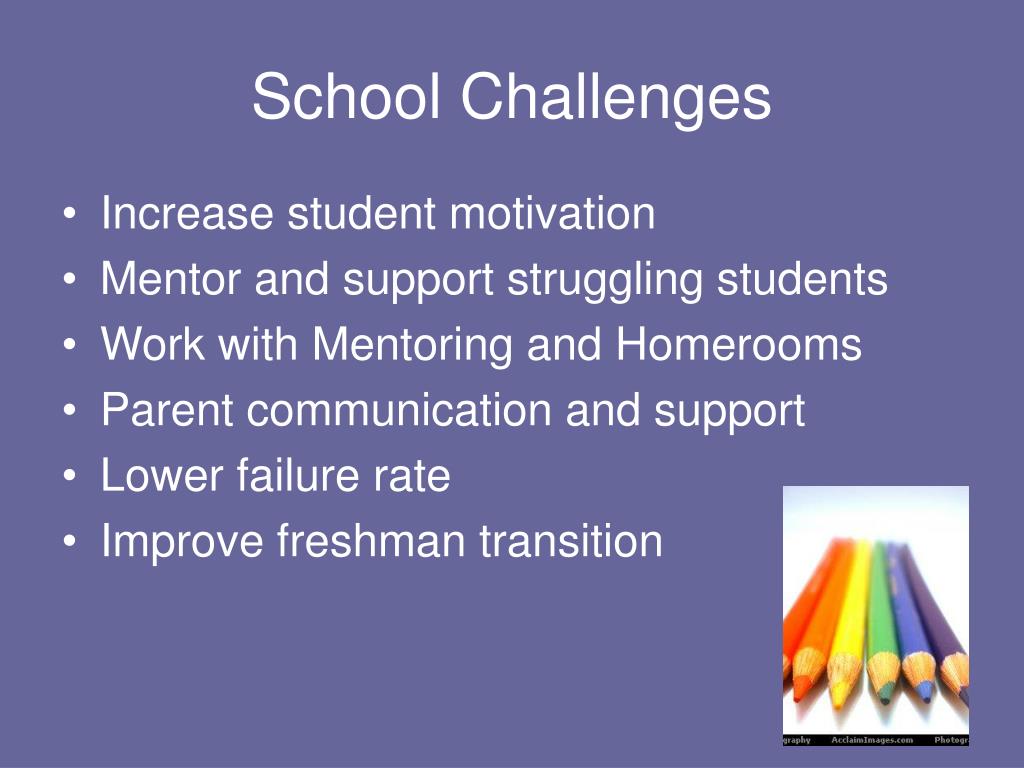 School Challenges

• Increase student motivation
• Mentor and support struggling students
• Work with Mentoring and Homerooms
• Parent communication and support
• Lower failure rate
• Improve freshman transition

graphy AcclaimImages.com Photogr